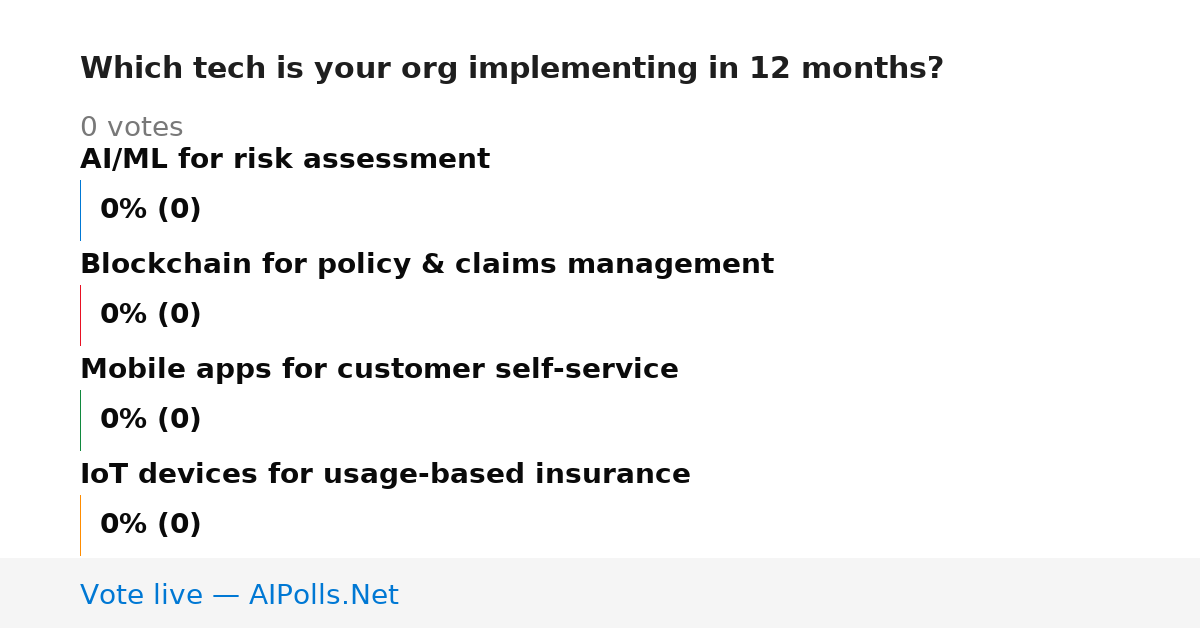 Which tech is your org implementing in 12 months?

0 votes

AI/ML for risk assessment

0% (0)

Blockchain for policy & claims management

0% (0)

Mobile apps for customer self-service

0% (0)

IoT devices for usage-based insurance

0% (0)

Vote live — AIPolls.Net